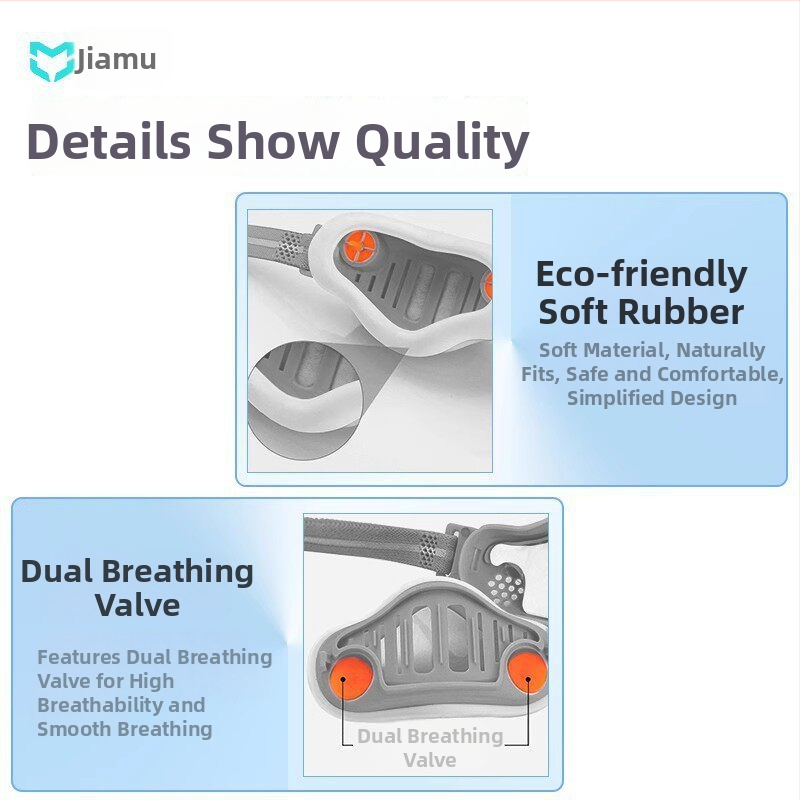 Jiamu

Details Show Quality

Eco-friendly Soft Rubber

Soft Material, Naturally Fits, Safe and Comfortable, Simplified Design

Dual Breathing Valve

Features Dual Breathing Valve for High Breathability and Smooth Breathing

Dual Breathing Valve